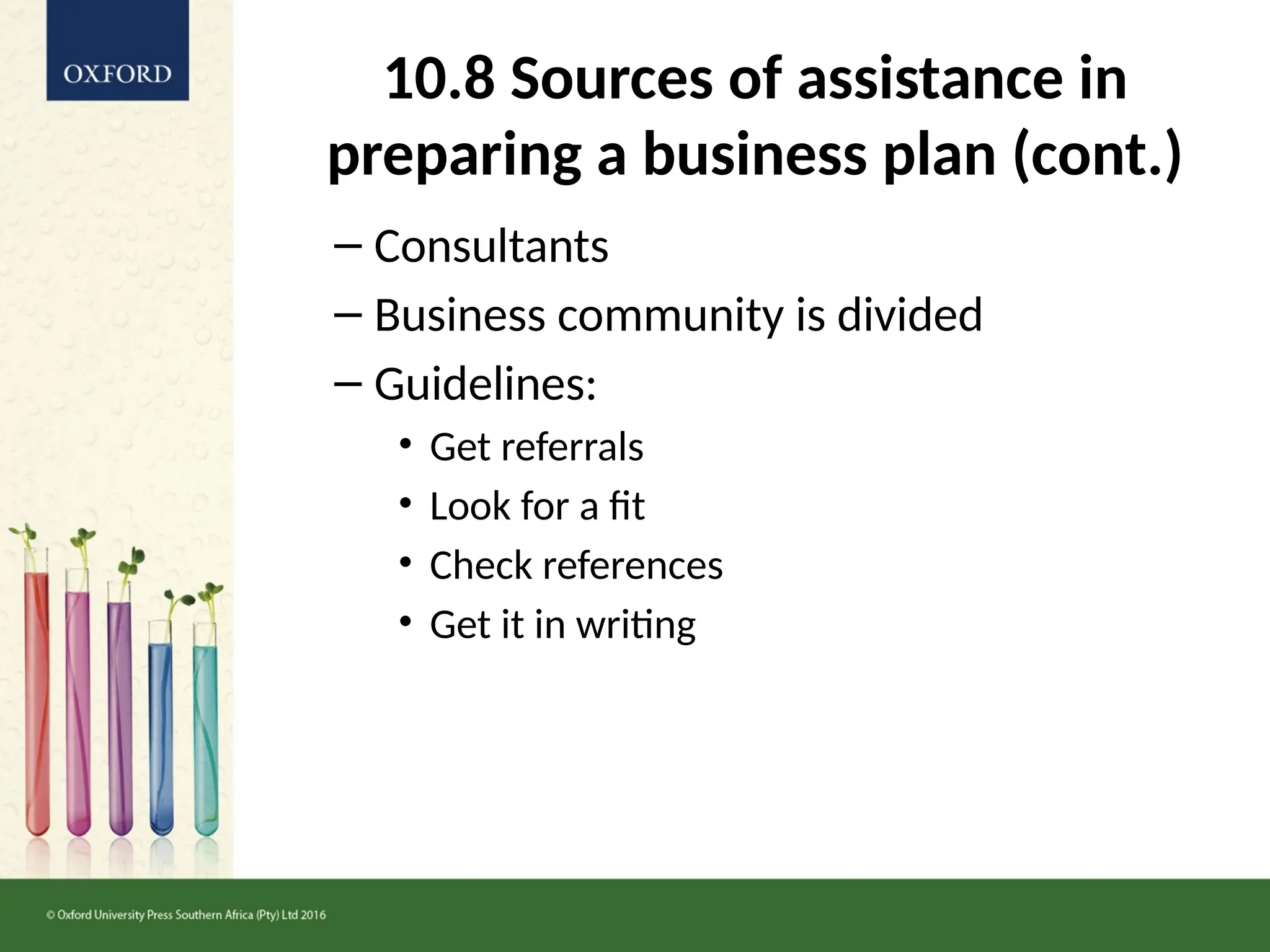 OXFORD

10.8 Sources of assistance in preparing a business plan (cont.)

– Consultants
– Business community is divided
– Guidelines:
  • Get referrals
  • Look for a fit
  • Check references
  • Get it in writing

© Oxford University Press Southern Africa (Pty) Ltd 2016